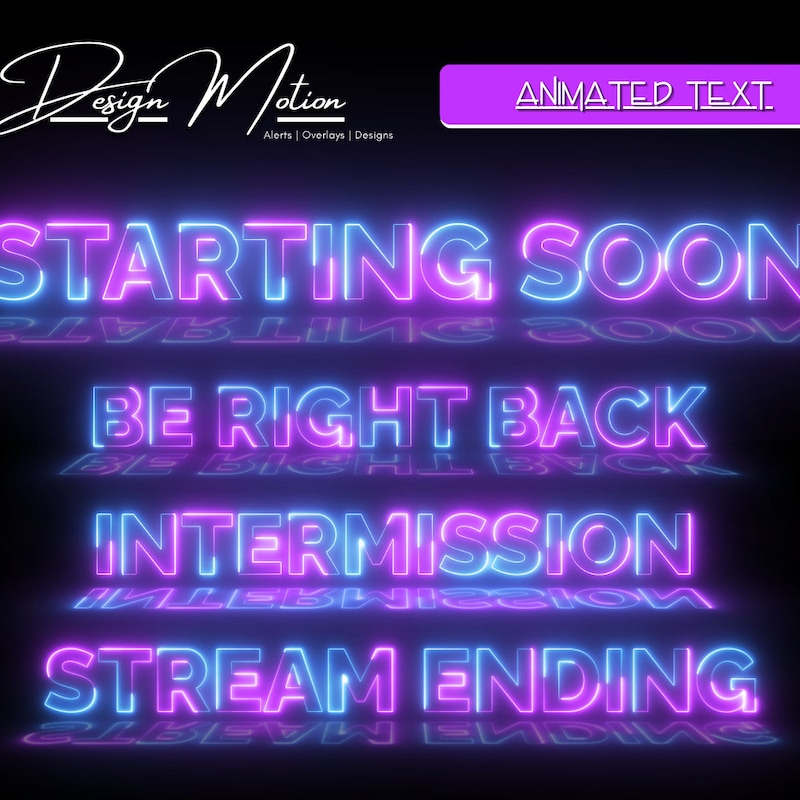 Design Motion
Alerts | Overlays | Designs

ANIMATED TEXT

STARTING SOON

BE RIGHT BACK

INTERMISSION

STREAM ENDING